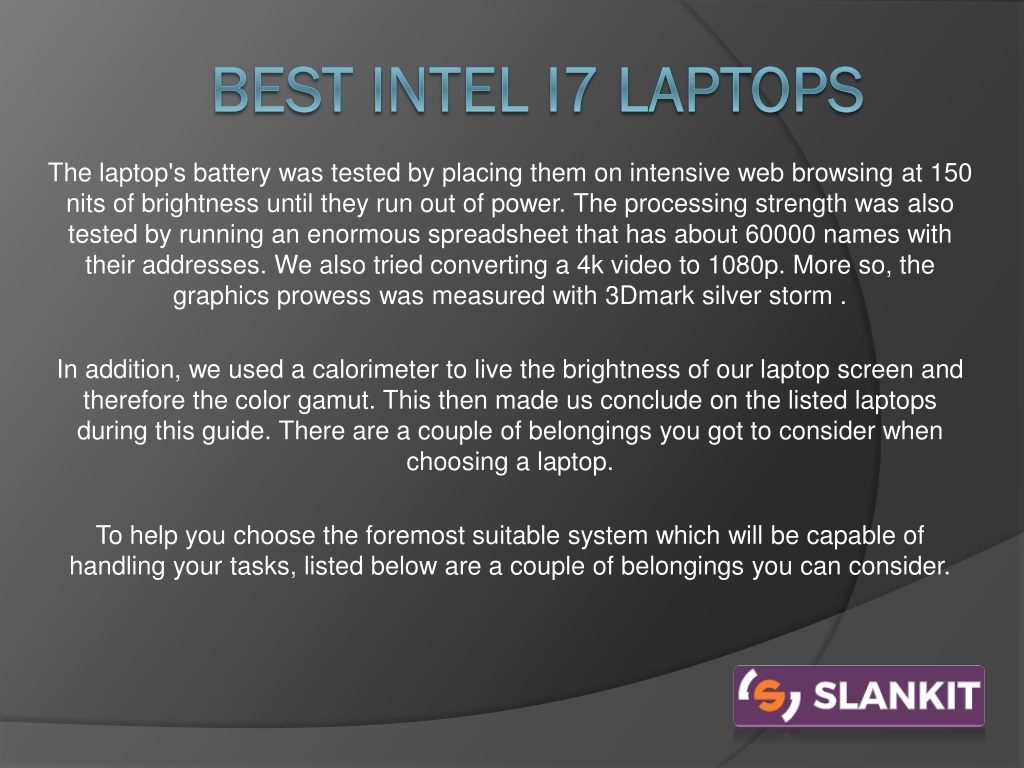 BEST INTEL I7 LAPTOPS

The laptop's battery was tested by placing them on intensive web browsing at 150 nits of brightness until they run out of power. The processing strength was also tested by running an enormous spreadsheet that has about 60000 names with their addresses. We also tried converting a 4k video to 1080p. More so, the graphics prowess was measured with 3Dmark silver storm .

In addition, we used a calorimeter to live the brightness of our laptop screen and therefore the color gamut. This then made us conclude on the listed laptops during this guide. There are a couple of belongings you got to consider when choosing a laptop.

To help you choose the foremost suitable system which will be capable of handling your tasks, listed below are a couple of belongings you can consider.

SLANKIT